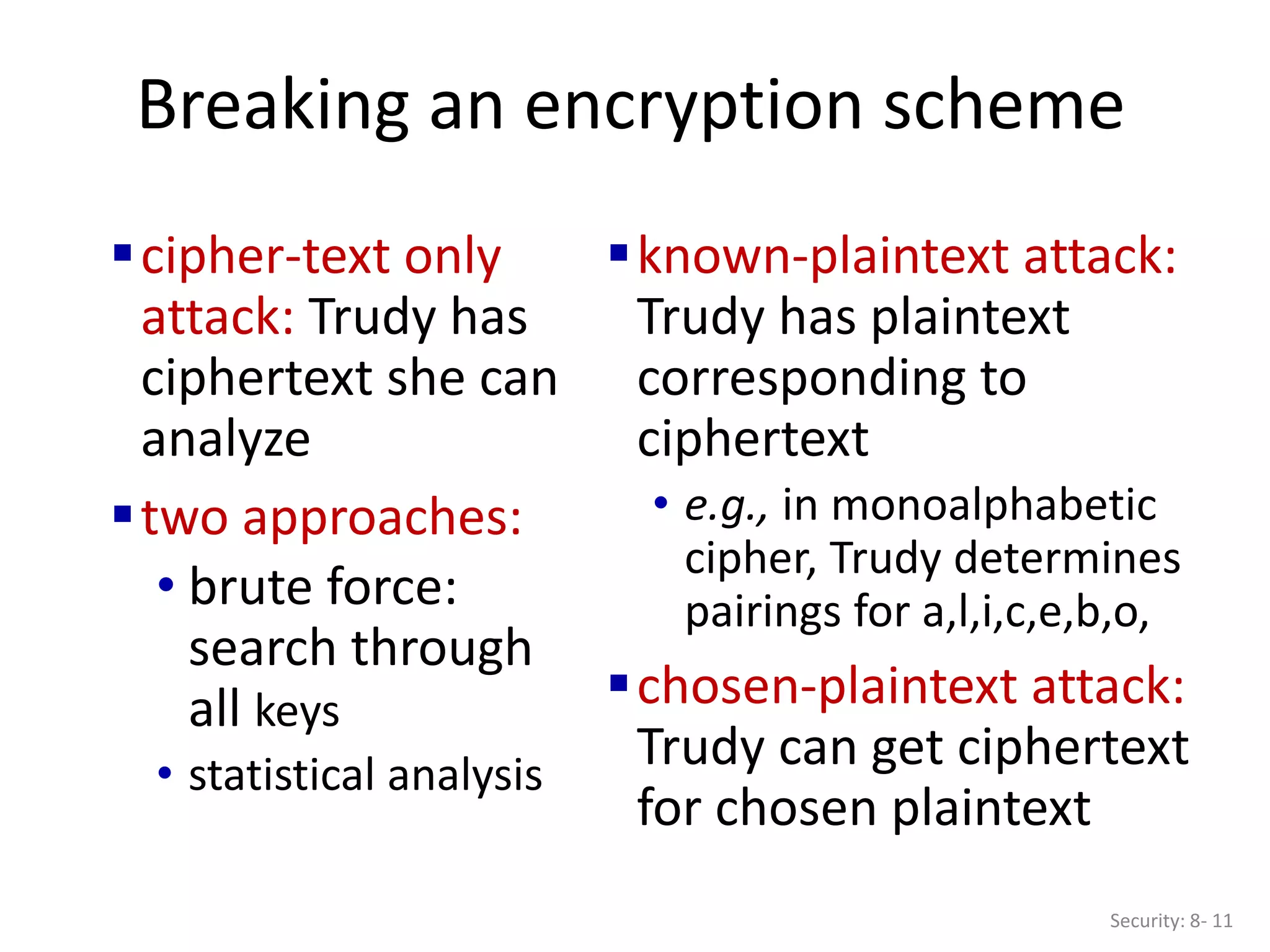 Breaking an encryption scheme

▪ cipher-text only attack: Trudy has ciphertext she can analyze

▪ two approaches:
• brute force: search through all keys
• statistical analysis

▪ known-plaintext attack: Trudy has plaintext corresponding to ciphertext
• e.g., in monoalphabetic cipher, Trudy determines pairings for a,l,i,c,e,b,o,

▪ chosen-plaintext attack: Trudy can get ciphertext for chosen plaintext

Security: 8- 11